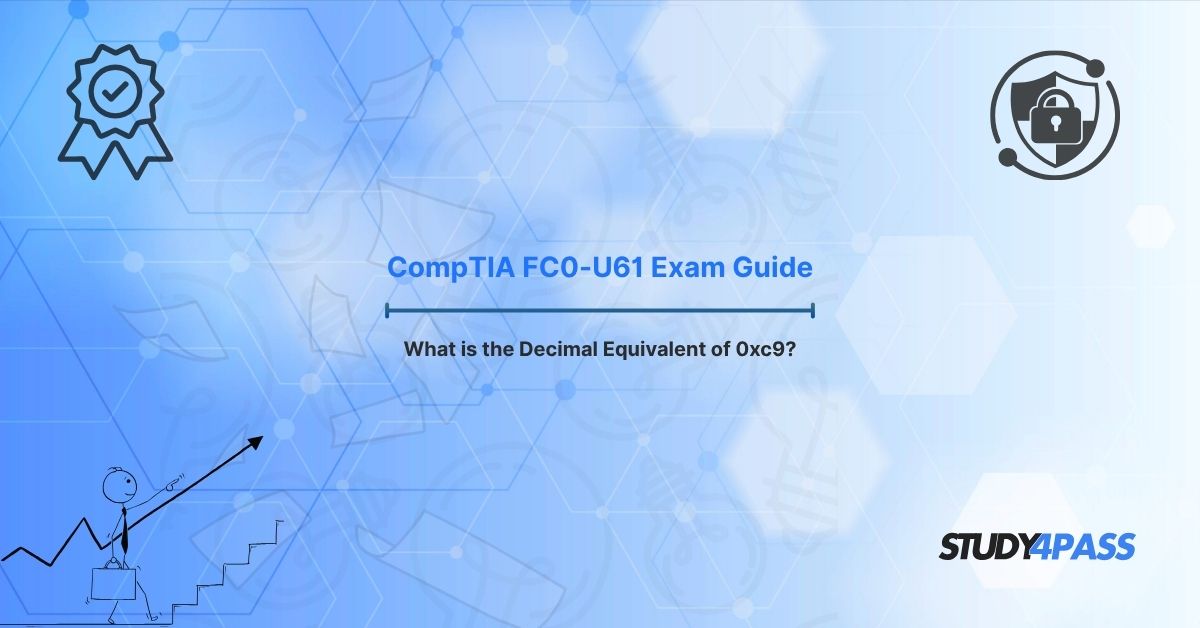 CompTIA FC0-U61 Exam Guide

What is the Decimal Equivalent of 0xc9?

STUDY4PASS